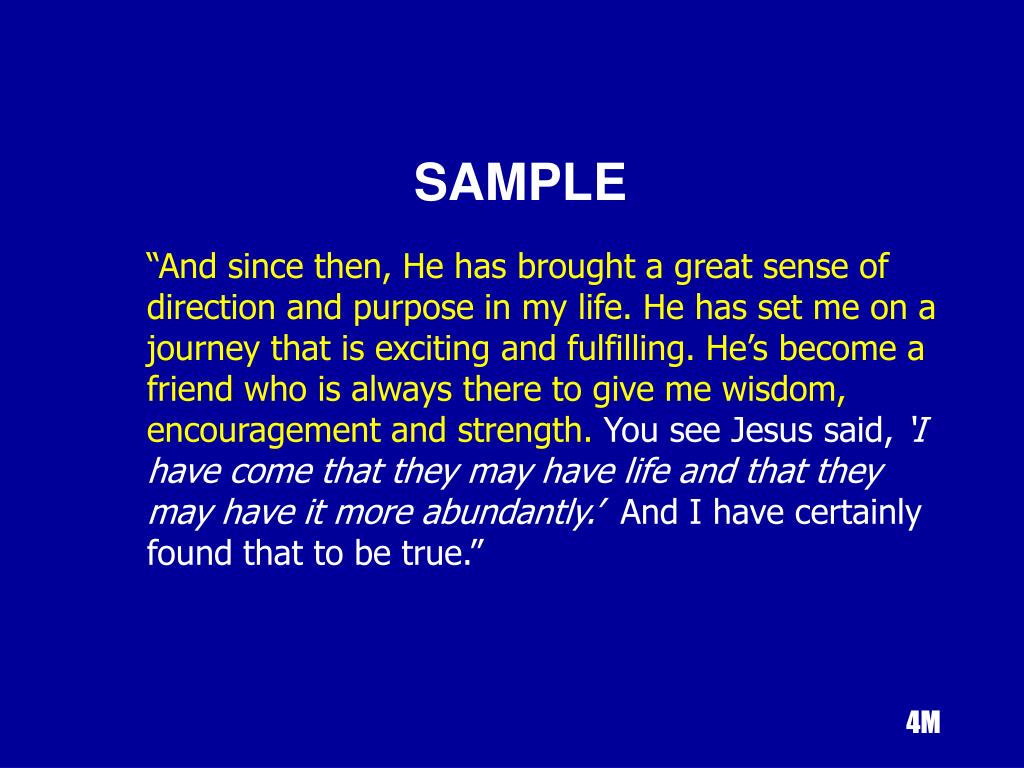 SAMPLE

“And since then, He has brought a great sense of direction and purpose in my life. He has set me on a journey that is exciting and fulfilling. He’s become a friend who is always there to give me wisdom, encouragement and strength. You see Jesus said, ‘I have come that they may have life and that they may have it more abundantly.’ And I have certainly found that to be true.”

4M